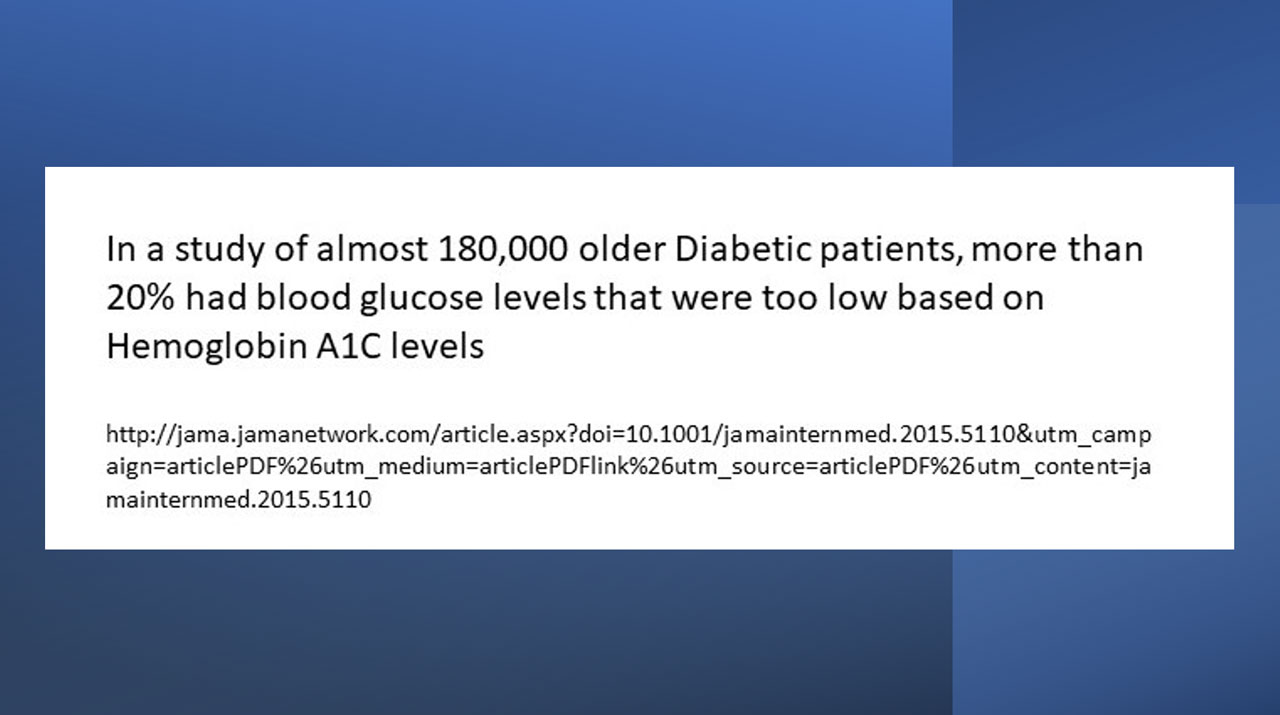 In a study of almost 180,000 older Diabetic patients, more than 20% had blood glucose levels that were too low based on Hemoglobin A1C levels

http://jama.jamanetwork.com/article.aspx?doi=10.1001/jamainternmed.2015.5110&utm_campaign=articlePDF%26utm_medium=articlePDFlink%26utm_source=articlePDF%26utm_content=jamainternmed.2015.5110